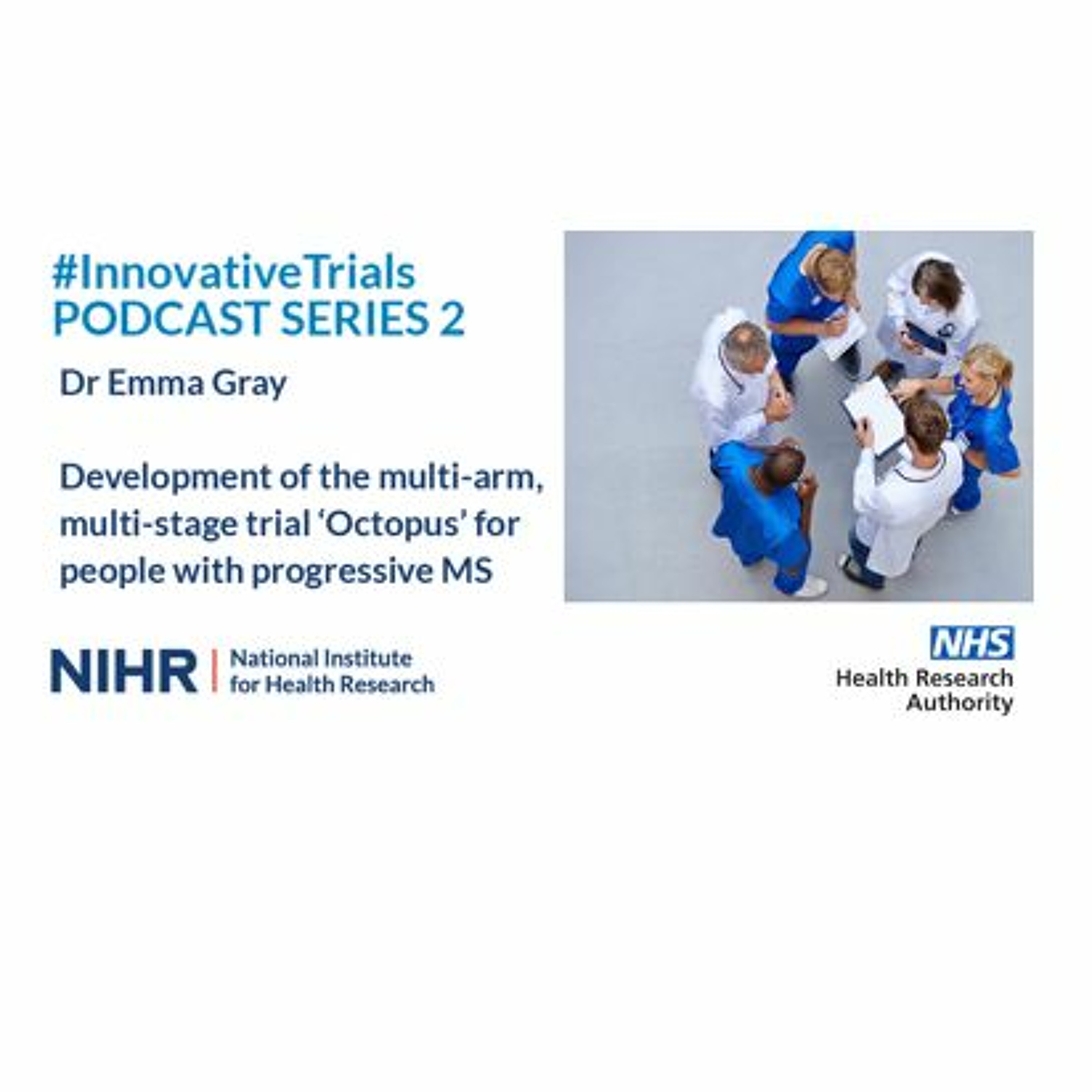 #InnovativeTrials
PODCAST SERIES 2

Dr Emma Gray

Development of the multi-arm, multi-stage trial ‘Octopus’ for people with progressive MS

NIHR | National Institute for Health Research

NHS
Health Research Authority